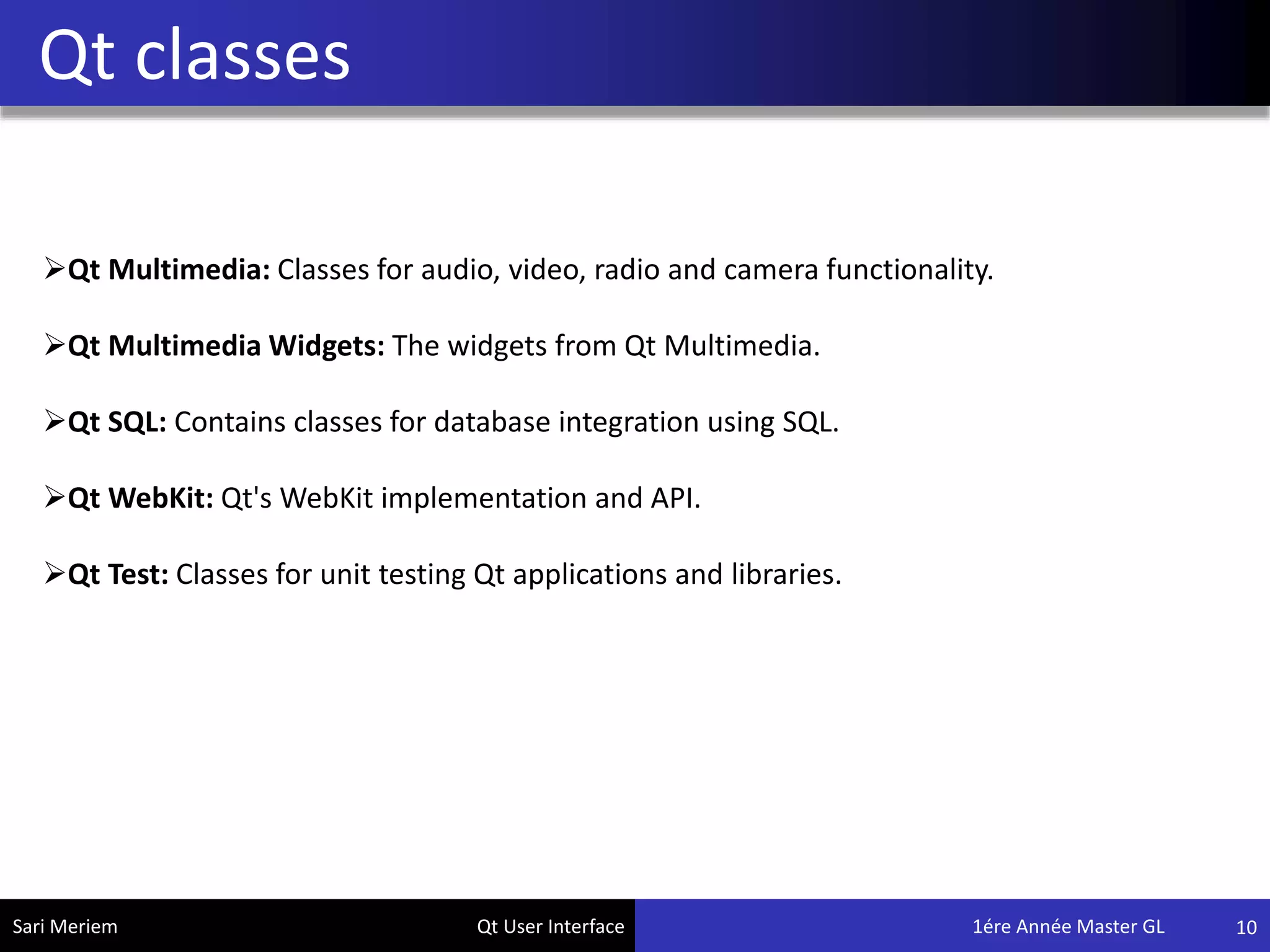 Qt classes

➢Qt Multimedia: Classes for audio, video, radio and camera functionality.

➢Qt Multimedia Widgets: The widgets from Qt Multimedia.

➢Qt SQL: Contains classes for database integration using SQL.

➢Qt WebKit: Qt's WebKit implementation and API.

➢Qt Test: Classes for unit testing Qt applications and libraries.

Sari Meriem Qt User Interface 1ére Année Master GL 10